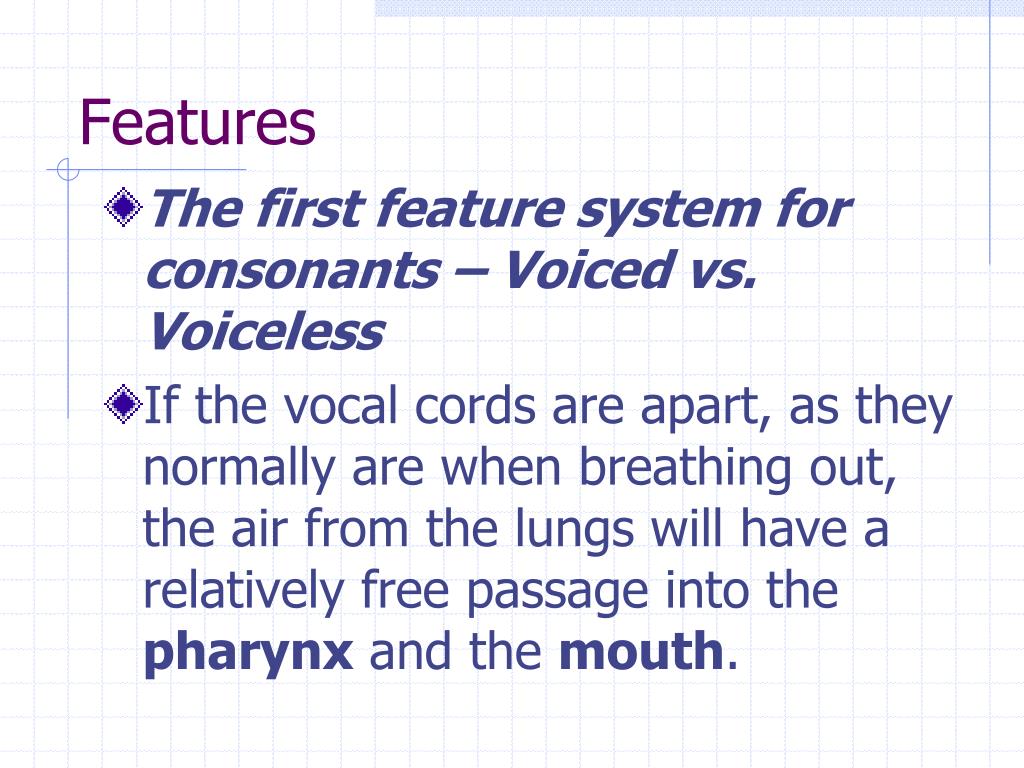 Features

The first feature system for consonants – Voiced vs. Voiceless

If the vocal cords are apart, as they normally are when breathing out, the air from the lungs will have a relatively free passage into the pharynx and the mouth.